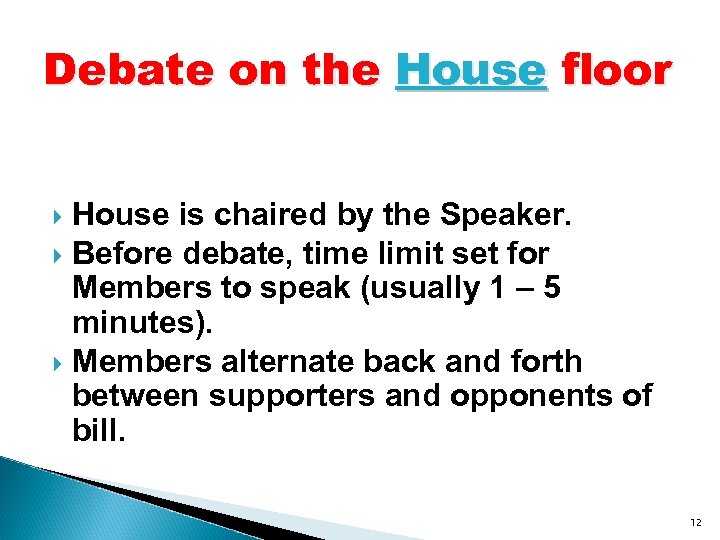 Debate on the House floor

House is chaired by the Speaker.

Before debate, time limit set for Members to speak (usually 1 – 5 minutes).

Members alternate back and forth between supporters and opponents of bill.

12